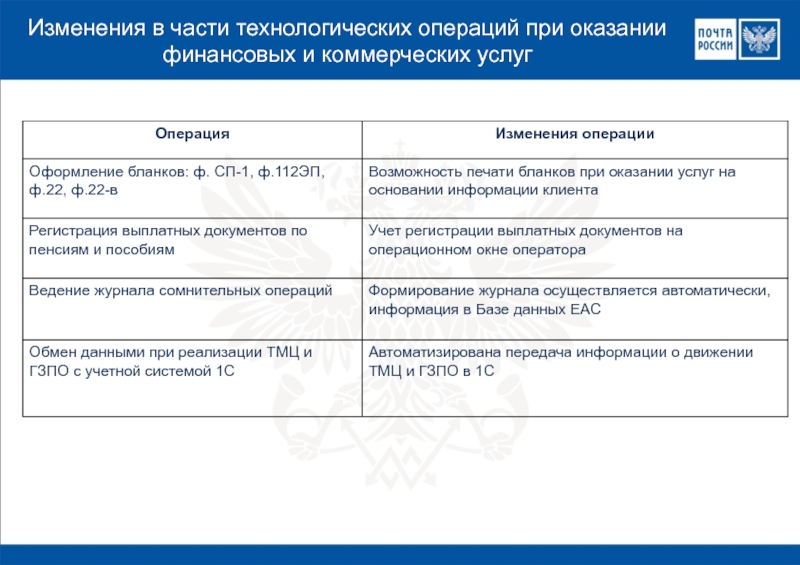 Изменения в части технологических операций при оказании финансовых и коммерческих услуг

ПОЧТА РОССИИ

| Операция | Изменения операции |
|---|---|
| Оформление бланков: ф. СП-1, ф.112ЭП, ф.22, ф.22-в | Возможность печати бланков при оказании услуг на основании информации клиента |
| Регистрация выплатных документов по пенсиям и пособиям | Учет регистрации выплатных документов на операционном окне оператора |
| Ведение журнала сомнительных операций | Формирование журнала осуществляется автоматически, информация в Базе данных ЕАС |
| Обмен данными при реализации ТМЦ и ГЗПО с учетной системой 1С | Автоматизирована передача информации о движении ТМЦ и ГЗПО в 1С |